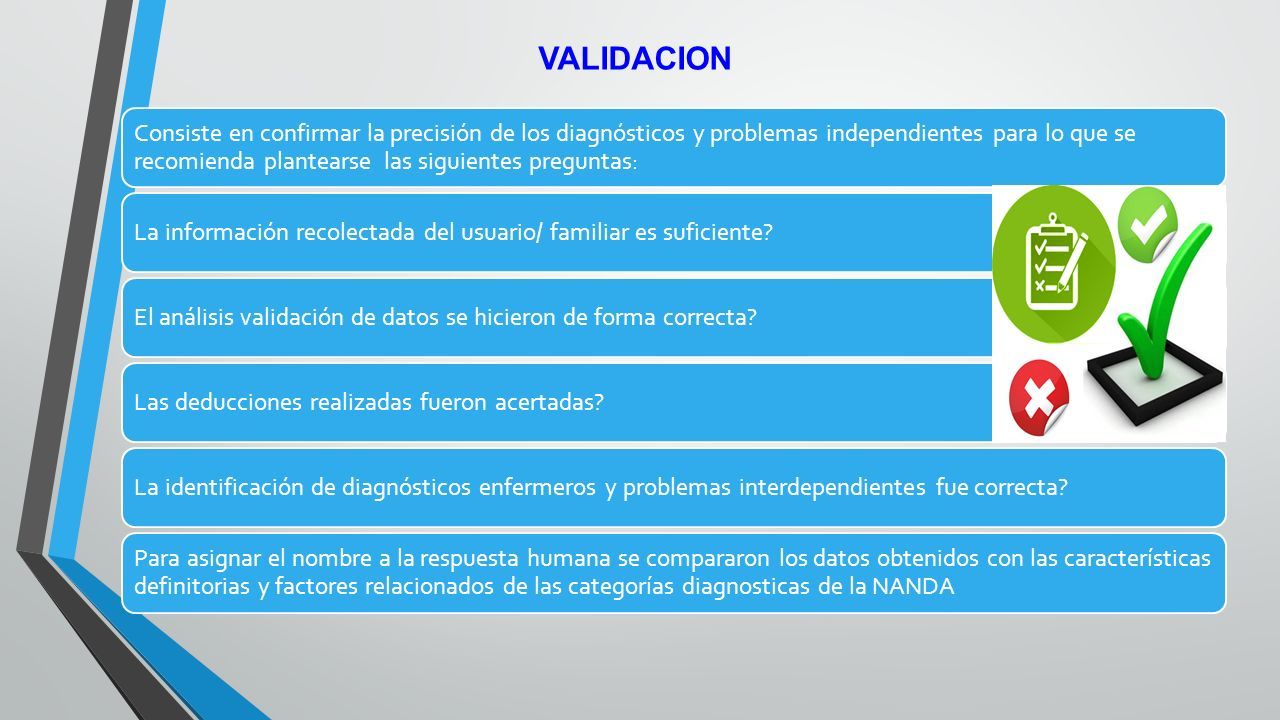 VALIDACION

Consiste en confirmar la precisión de los diagnósticos y problemas independientes para lo que se recomienda plantearse las siguientes preguntas:

La información recolectada del usuario/ familiar es suficiente?

El análisis validación de datos se hicieron de forma correcta?

Las deducciones realizadas fueron acertadas?

La identificación de diagnósticos enfermeros y problemas interdependientes fue correcta?

Para asignar el nombre a la respuesta humana se compararon los datos obtenidos con las características definitorias y factores relacionados de las categorías diagnosticas de la NANDA